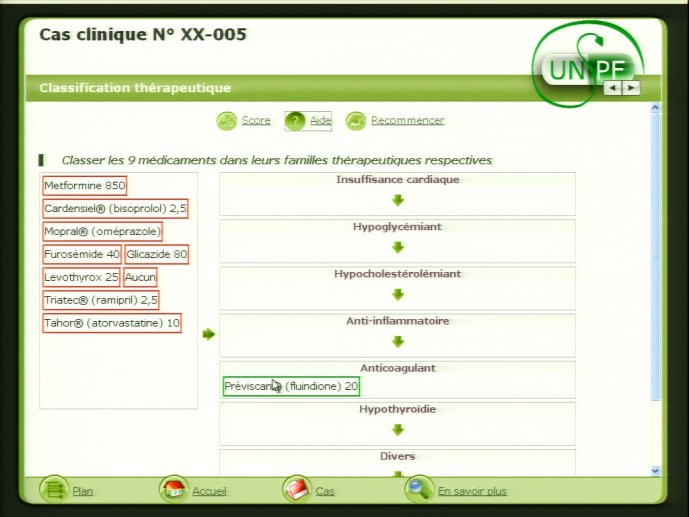 Cas clinique N° XX-005

UNPF

Classification thérapeutique

Score Aide Recommencer

Classer les 9 médicaments dans leurs familles thérapeutiques respectives

Metformine 850
Cardensiel® (bisoprolol) 2,5
Mopral® (oméprazole)
Furosémide 40
Glicazide 80
Levothyrox 25
Aucun
Triatec® (ramipril) 2,5
Tahor® (atorvastatine) 10

Insuffisance cardiaque

Hypoglycémiant

Hypocholestérolémiant

Anti-inflammatoire

Anticoagulant
Préviscan® (fluindione) 20

Hypothyroïdie

Divers

Plan Accueil Cas En savoir plus